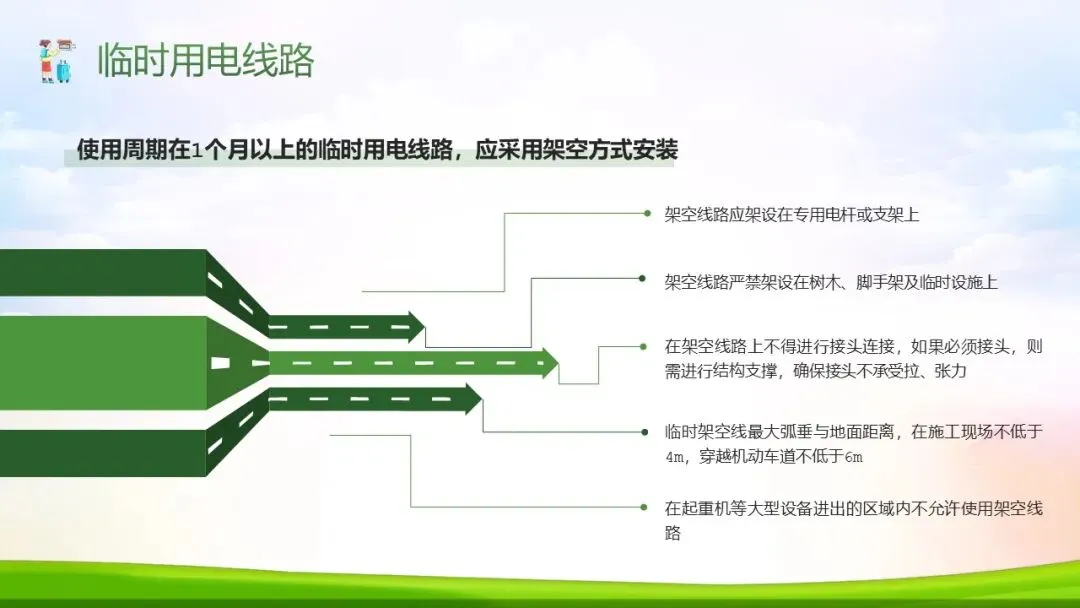 临时用电线路

使用周期在1个月以上的临时用电线路，应采用架空方式安装

架空线路应架设在专用电杆或支架上

架空线路严禁架设在树木、脚手架及临时设施上

在架空线路上不得进行接头连接，如果必须接头，则需进行结构支撑，确保接头不承受拉、张力

临时架空线最大弧垂与地面距离，在施工现场不低于4m，穿越机动车道不低于6m

在起重机等大型设备进出的区域内不允许使用架空线路